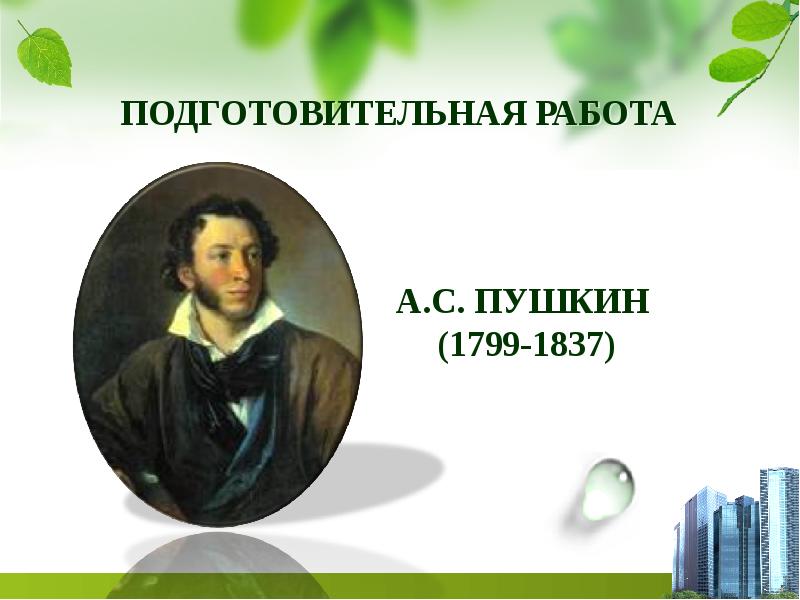 ПОДГОТОВИТЕЛЬНАЯ РАБОТА

А.С. ПУШКИН
(1799-1837)